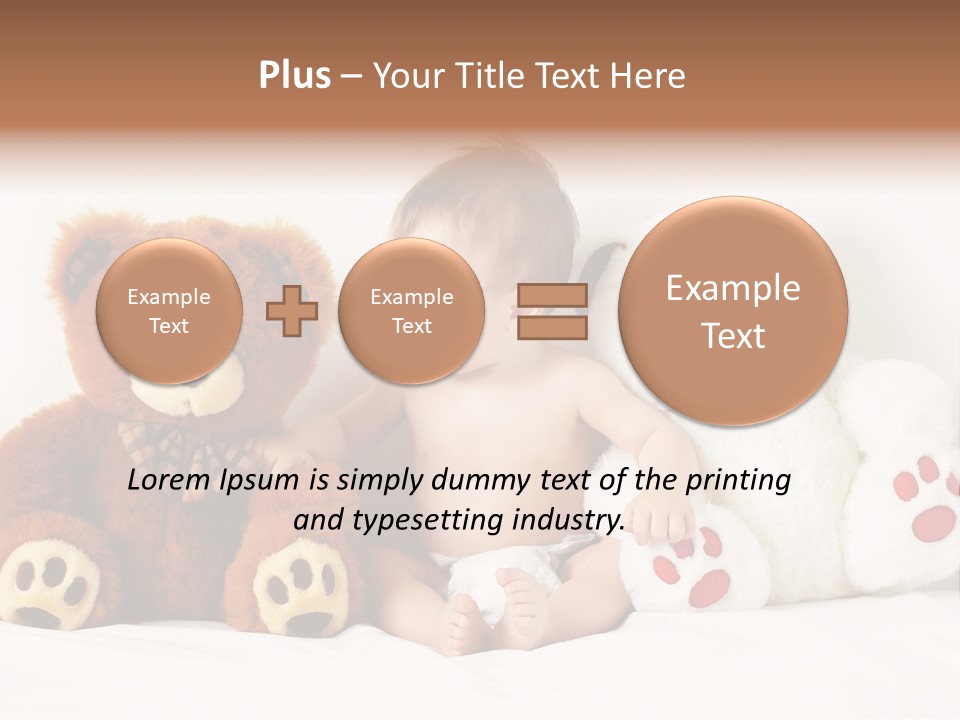 Plus – Your Title Text Here

Example Text

Example Text

Example Text

Lorem Ipsum is simply dummy text of the printing and typesetting industry.